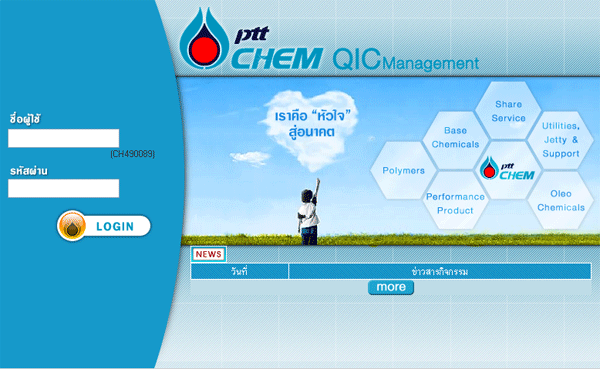 ptt CHEM QIC Management

ชื่อผู้ใช้

(CH490089)

รหัสผ่าน

LOGIN

เราคือ "หัวใจ" สู่อนาคต

Share Service

Base Chemicals

Utilities, Jetty & Support

Polymers

ptt CHEM

Performance Product

Oleo Chemicals

NEWS

| วันที่ | ข่าวสารกิจกรรม |
|---|---|

more